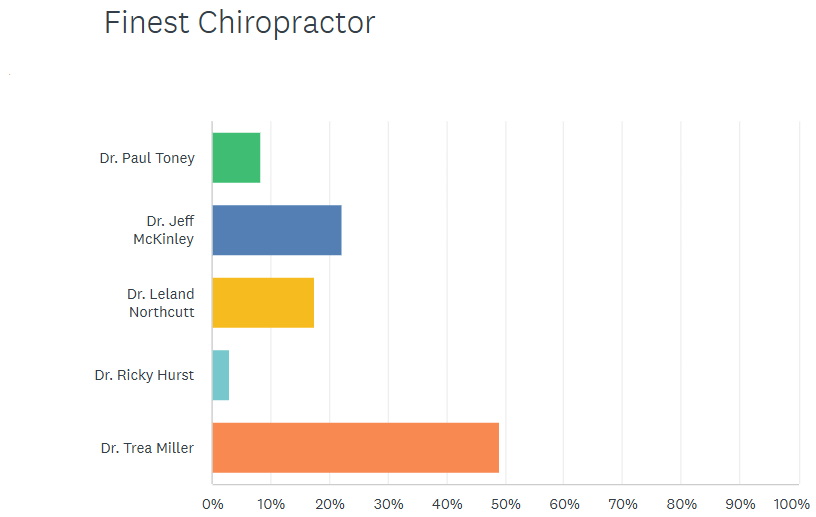 Finest Chiropractor

Dr. Paul Toney

Dr. Jeff McKinley

Dr. Leland Northcutt

Dr. Ricky Hurst

Dr. Trea Miller

0% 10% 20% 30% 40% 50% 60% 70% 80% 90% 100%